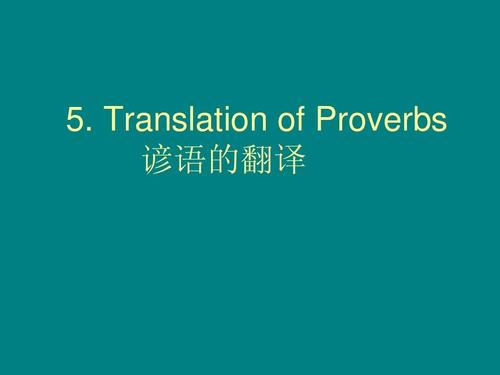 5. Translation of Proverbs
谚语的翻译